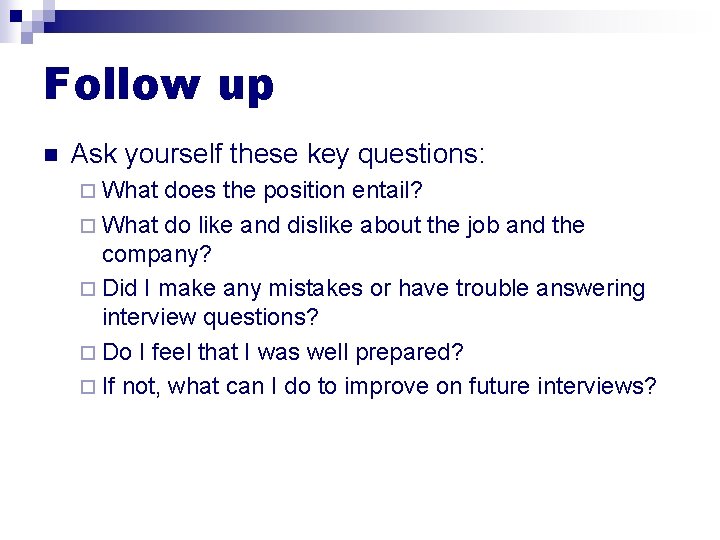 Follow up

■ Ask yourself these key questions:

□ What does the position entail?

□ What do like and dislike about the job and the company?

□ Did I make any mistakes or have trouble answering interview questions?

□ Do I feel that I was well prepared?

□ If not, what can I do to improve on future interviews?